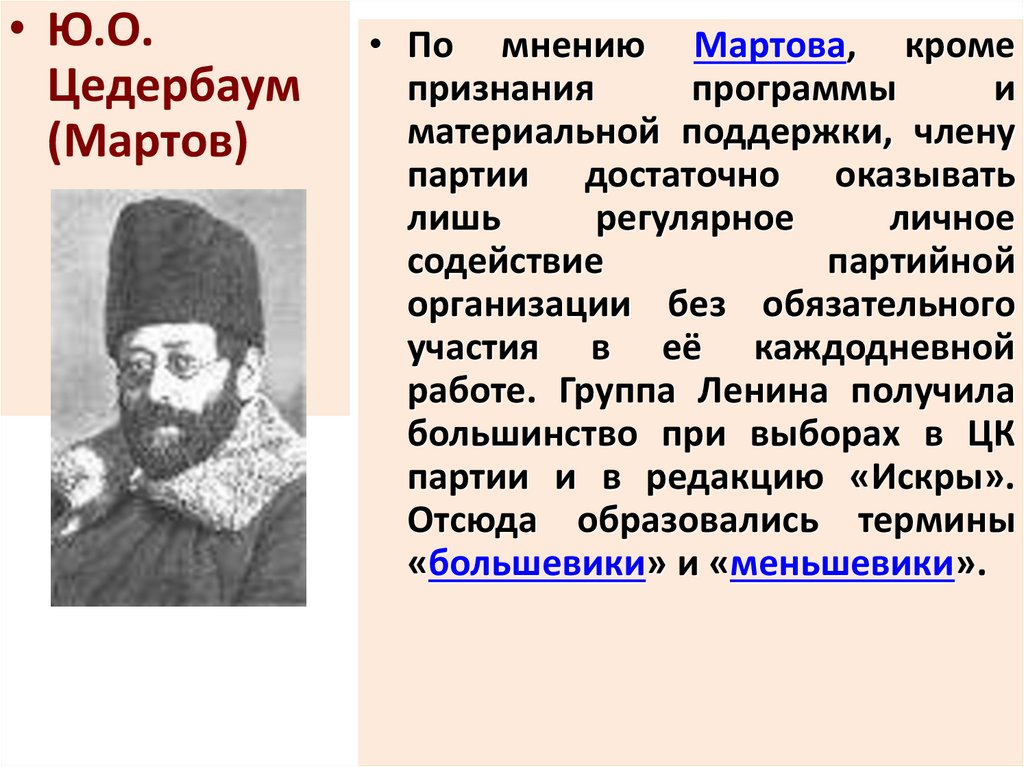 • Ю.О. Цедербаум (Мартов)

• По мнению Мартова, кроме признания программы и материальной поддержки, члену партии достаточно оказывать лишь регулярное личное содействие партийной организации без обязательного участия в её каждодневной работе. Группа Ленина получила большинство при выборах в ЦК партии и в редакцию «Искры». Отсюда образовались термины «большевики» и «меньшевики».